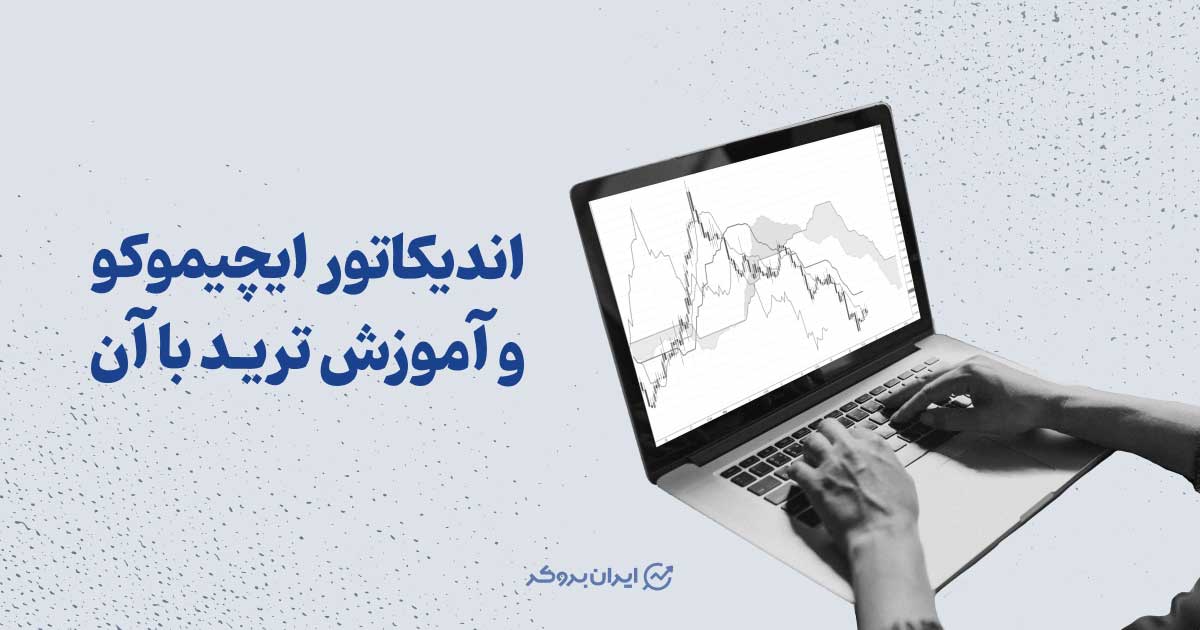 اندیکاتور ایچیموکو
و آموزش ترید با آن

ایران بروکر